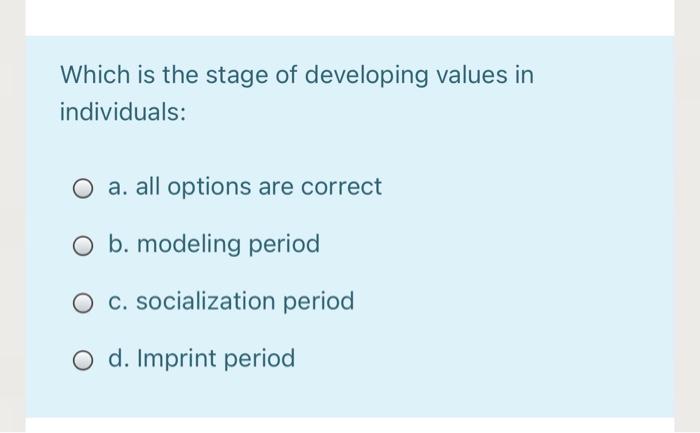 Which is the stage of developing values in individuals:

a. all options are correct

b. modeling period

c. socialization period

d. Imprint period